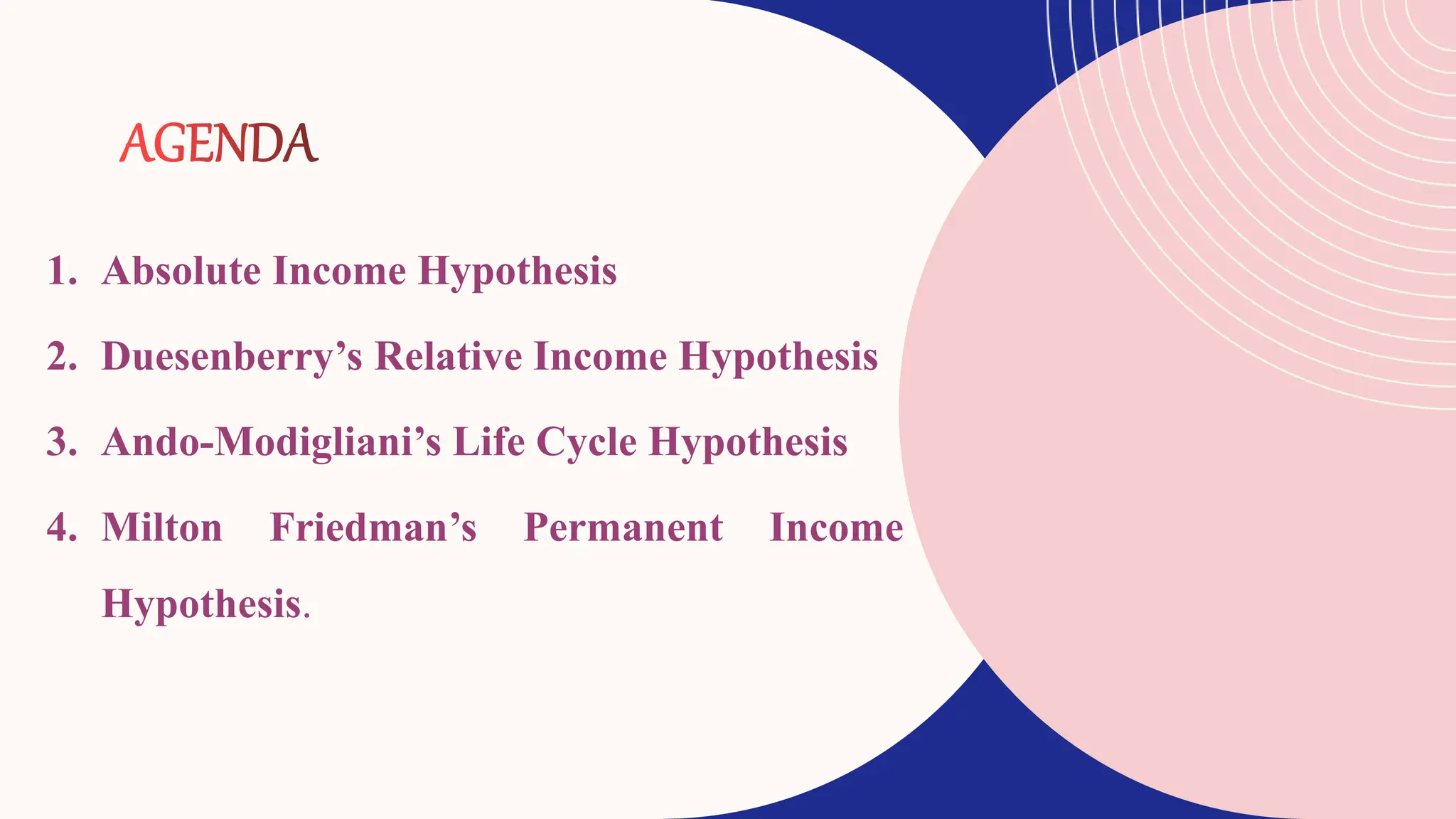 AGENDA

1. Absolute Income Hypothesis
2. Duesenberry’s Relative Income Hypothesis
3. Ando-Modigliani’s Life Cycle Hypothesis
4. Milton Friedman’s Permanent Income Hypothesis.